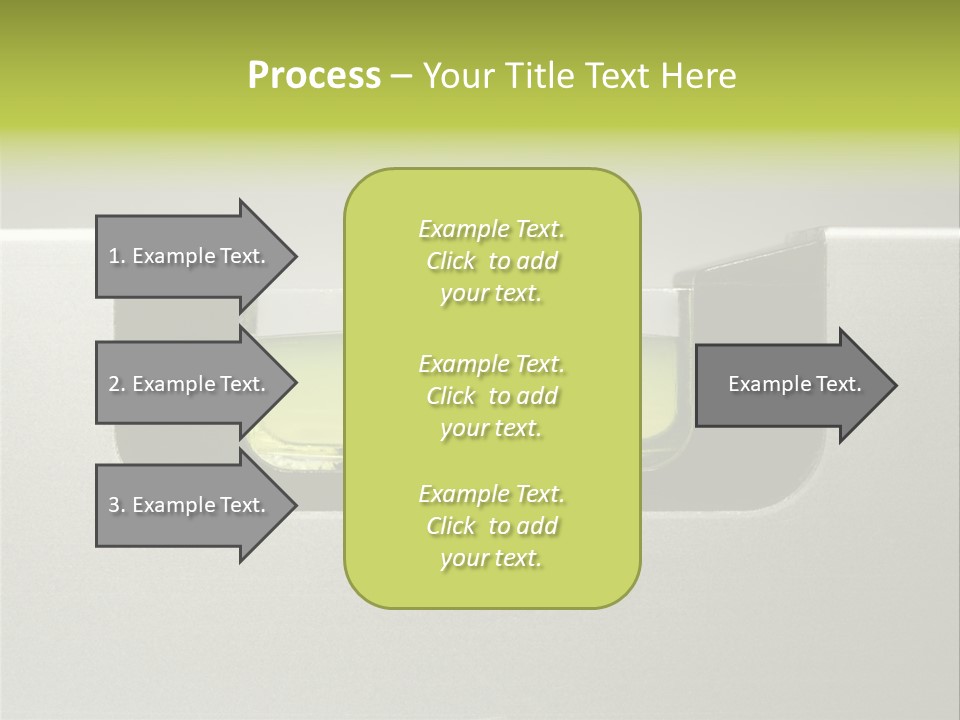 Process – Your Title Text Here

1. Example Text.

2. Example Text.

3. Example Text.

Example Text. Click to add your text.

Example Text. Click to add your text.

Example Text. Click to add your text.

Example Text.